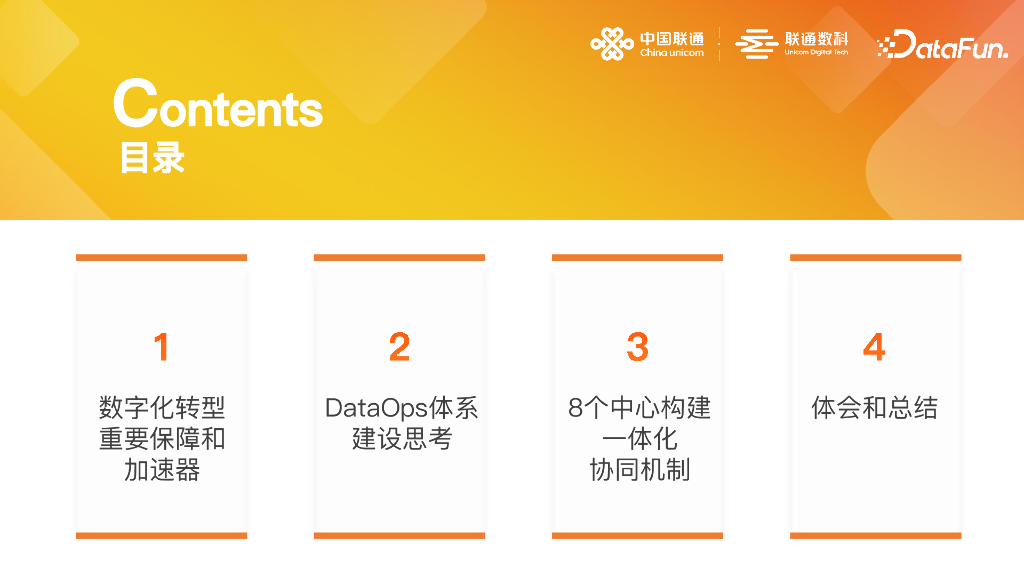 中国联通 China unicom
联通数科 Unicom Digital Tech
DataFun.

Contents
目录

1
数字化转型重要保障和加速器

2
DataOps体系建设思考

3
8个中心构建一体化协同机制

4
体会和总结